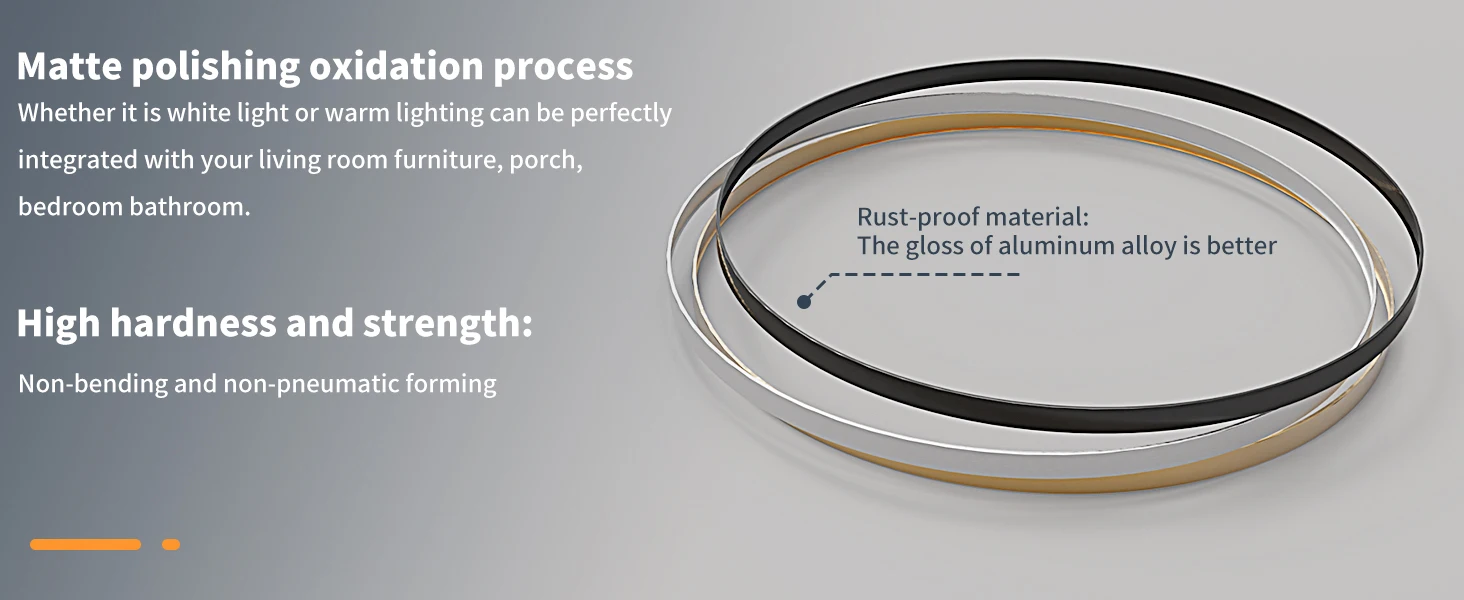 Matte polishing oxidation process
Whether it is white light or warm lighting can be perfectly integrated with your living room furniture, porch, bedroom bathroom.

High hardness and strength:
Non-bending and non-pneumatic forming

Rust-proof material:
The gloss of aluminum alloy is better